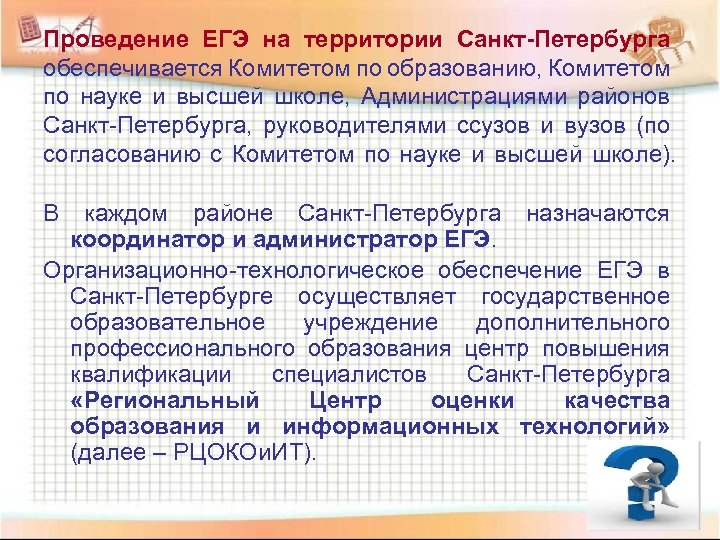 Проведение ЕГЭ на территории Санкт-Петербурга обеспечивается Комитетом по образованию, Комитетом по науке и высшей школе, Администрациями районов Санкт-Петербурга, руководителями ссузов и вузов (по согласованию с Комитетом по науке и высшей школе).

В каждом районе Санкт-Петербурга назначаются координатор и администратор ЕГЭ.

Организационно-технологическое обеспечение ЕГЭ в Санкт-Петербурге осуществляет государственное образовательное учреждение дополнительного профессионального образования центр повышения квалификации специалистов Санкт-Петербурга «Региональный Центр оценки качества образования и информационных технологий» (далее – РЦОКОиИТ).